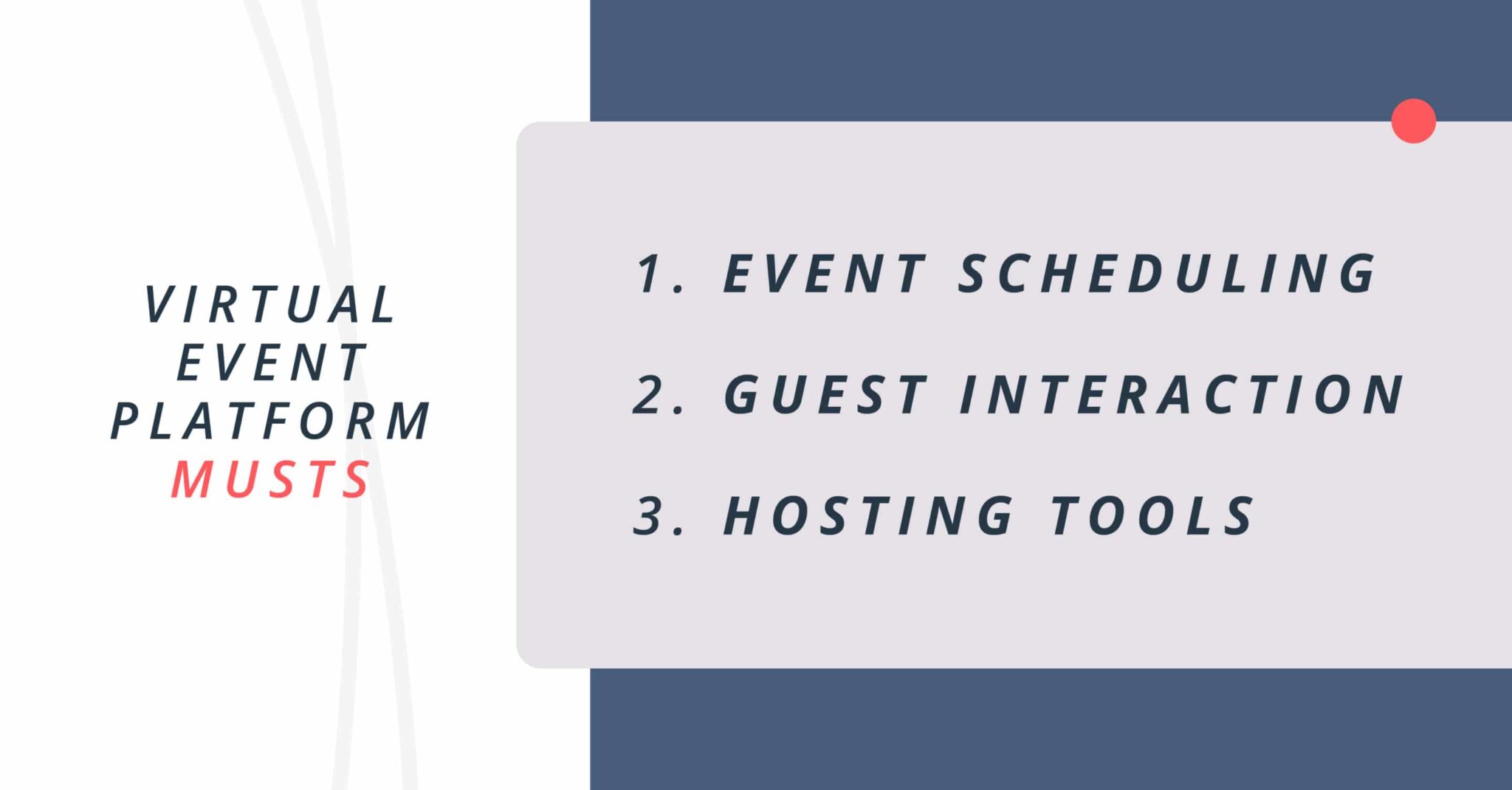 VIRTUAL EVENT PLATFORM MUSTS

1. EVENT SCHEDULING

2. GUEST INTERACTION

3. HOSTING TOOLS